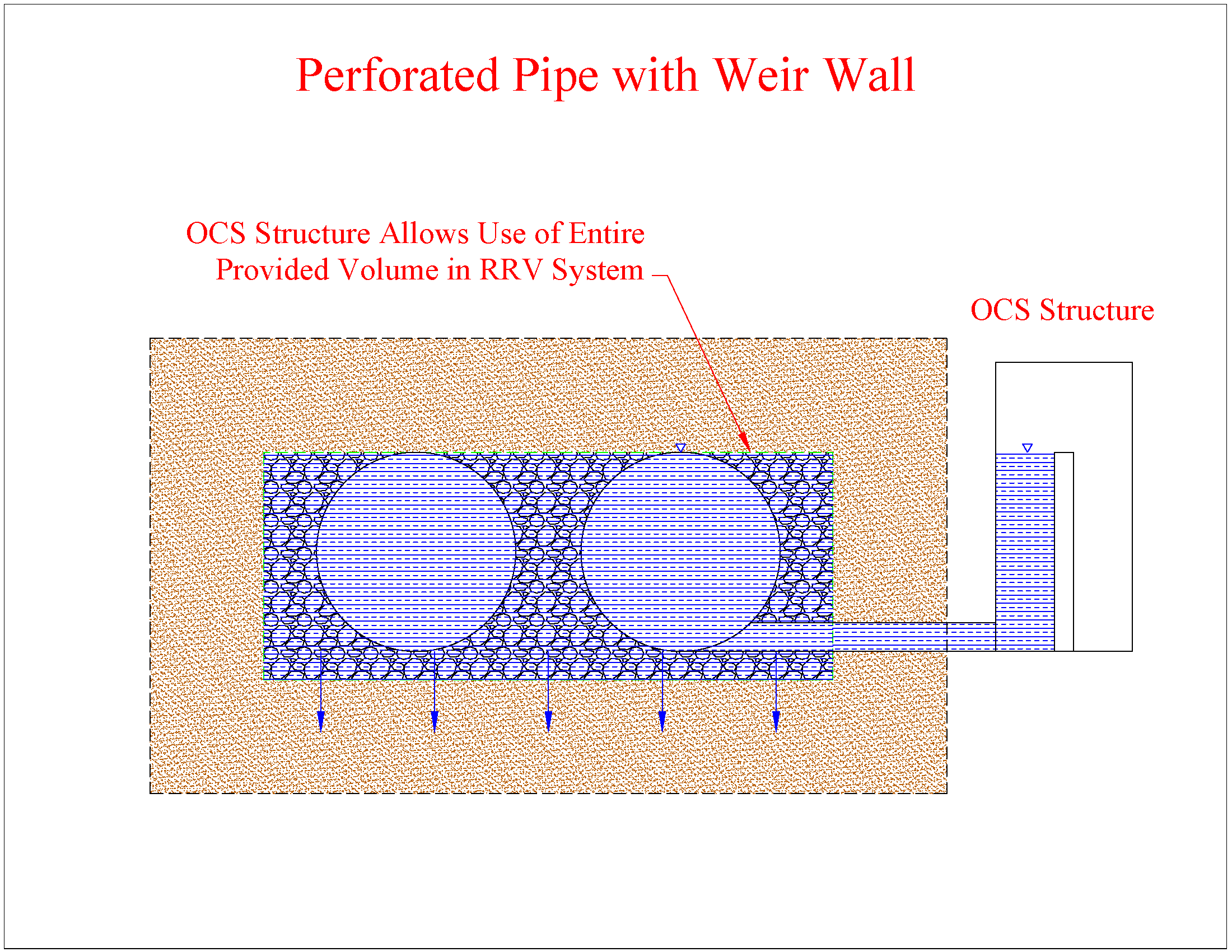 Perforated Pipe with Weir Wall

OCS Structure Allows Use of Entire Provided Volume in RRV System

OCS Structure